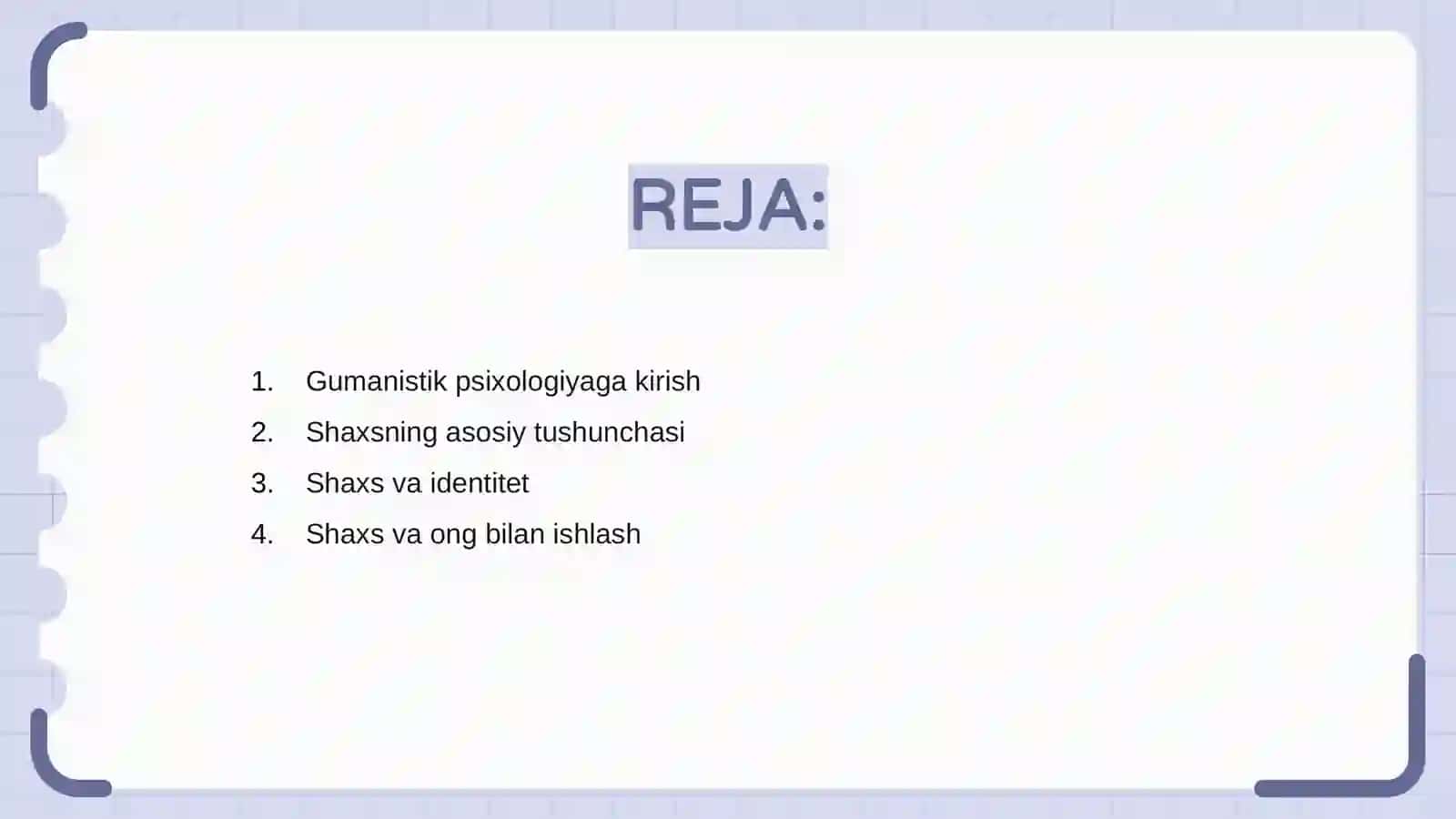 REJA:

1. Gumanistik psixologiyaga kirish
2. Shaxsning asosiy tushunchasi
3. Shaxs va identitet
4. Shaxs va ong bilan ishlash